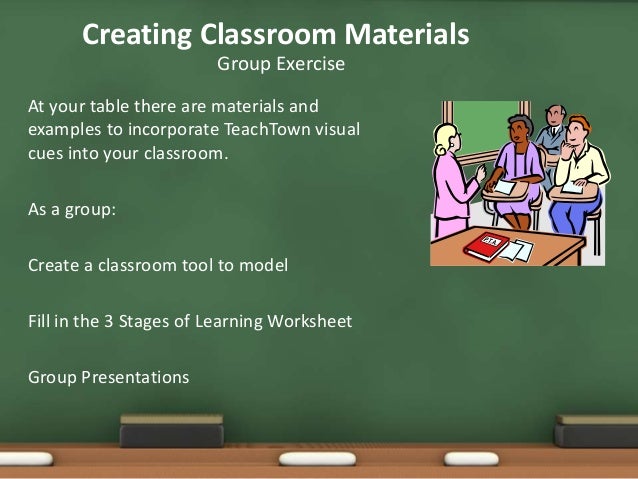 Creating Classroom Materials
Group Exercise

At your table there are materials and examples to incorporate TeachTown visual cues into your classroom.

As a group:

Create a classroom tool to model

Fill in the 3 Stages of Learning Worksheet

Group Presentations